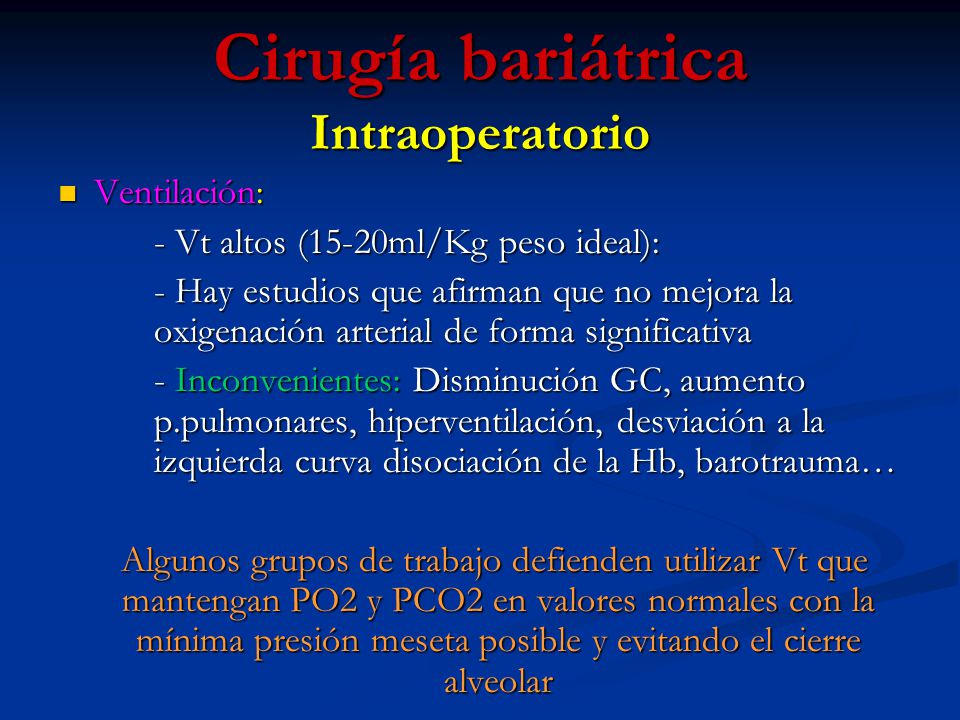 Cirugía bariátrica
Intraoperatorio

Ventilación:

- Vt altos (15-20ml/Kg peso ideal):

- Hay estudios que afirman que no mejora la oxigenación arterial de forma significativa

- Inconvenientes: Disminución GC, aumento p.pulmonares, hiperventilación, desviación a la izquierda curva disociación de la Hb, barotrauma…

Algunos grupos de trabajo defienden utilizar Vt que mantengan PO2 y PCO2 en valores normales con la mínima presión meseta posible y evitando el cierre alveolar